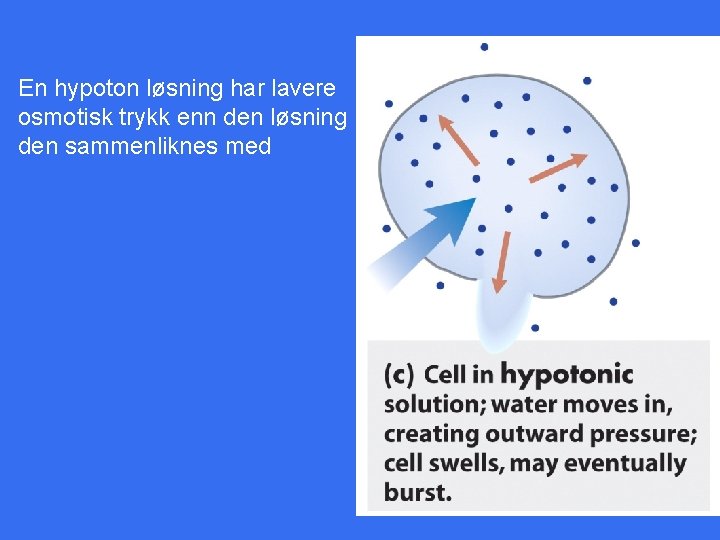 En hypoton løsning har lavere osmotisk trykk enn den løsning den sammenliknes med

(c) Cell in hypotonic solution; water moves in, creating outward pressure; cell swells, may eventually burst.